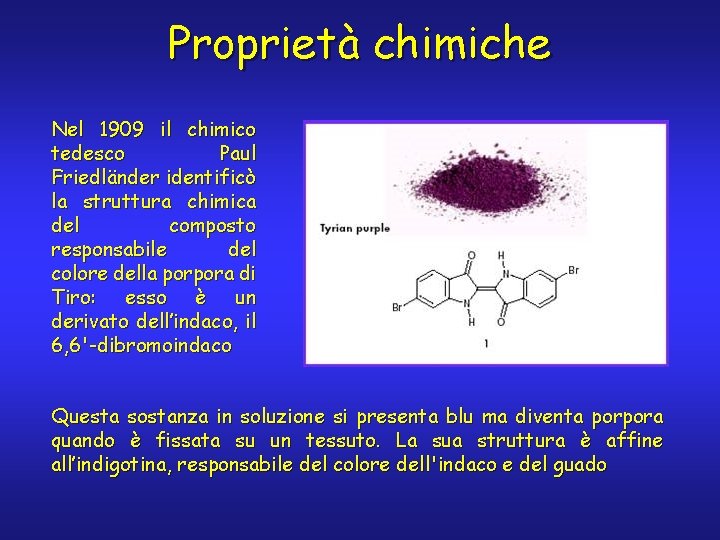 Proprietà chimiche

Nel 1909 il chimico tedesco Paul Friedländer identificò la struttura chimica del composto responsabile del colore della porpora di Tiro: esso è un derivato dell'indaco, il 6,6'-dibromoindaco

Tyrian purple

O
H
N
Br
Br
N
H
O
1

Questa sostanza in soluzione si presenta blu ma diventa porpora quando è fissata su un tessuto. La sua struttura è affine all'indigotina, responsabile del colore dell'indaco e del guado